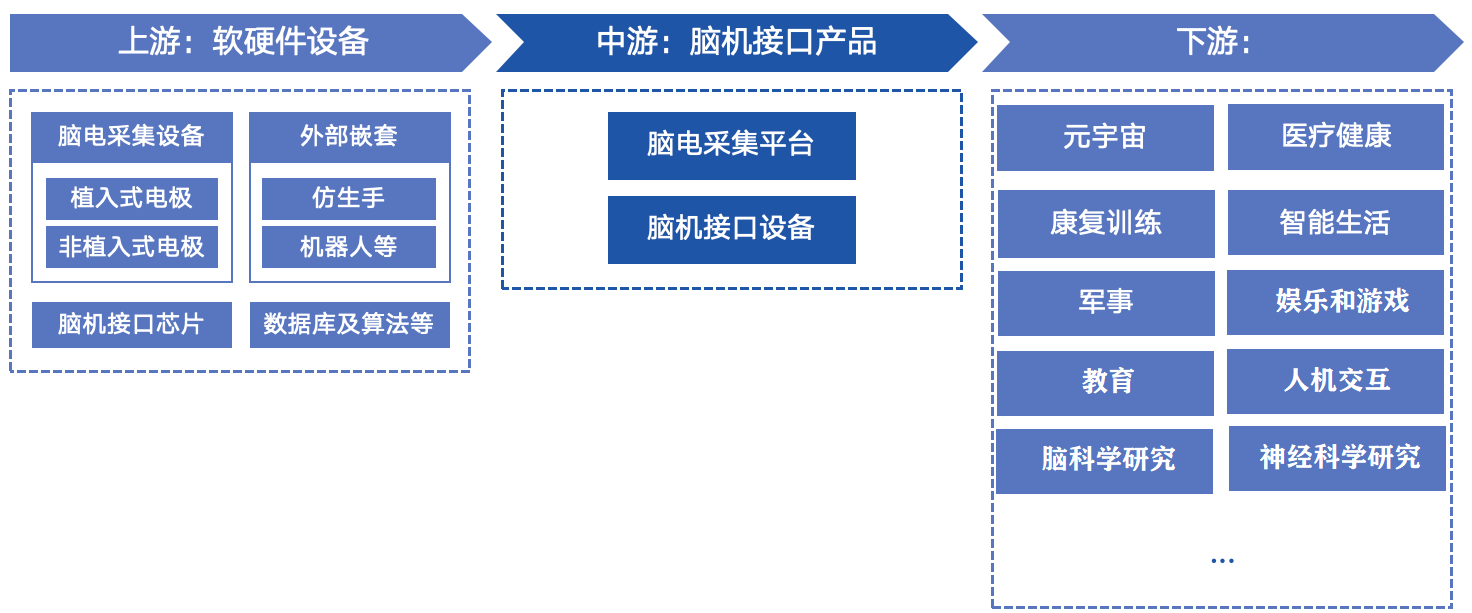 上游：软硬件设备

脑电采集设备

植入式电极

非植入式电极

外部嵌套

仿生手

机器人等

脑机接口芯片

数据库及算法等

中游：脑机接口产品

脑电采集平台

脑机接口设备

下游：

元宇宙

医疗健康

康复训练

智能生活

军事

娱乐和游戏

教育

人机交互

脑科学研究

神经科学研究

...